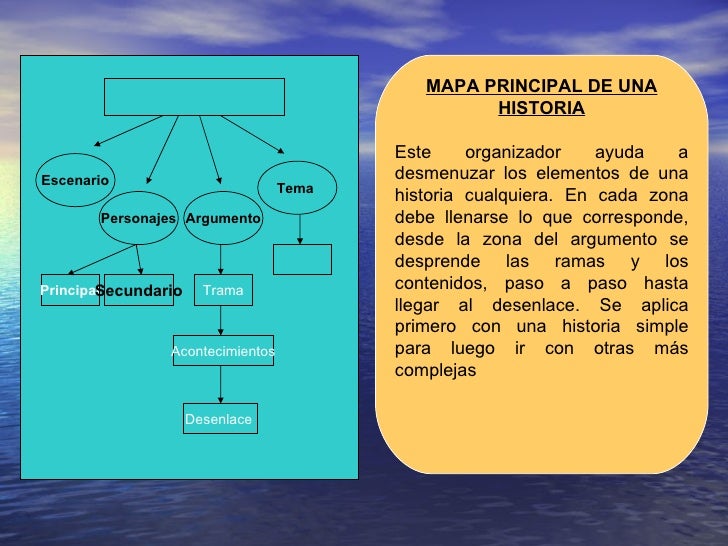 Escenario

Personajes

Argumento

Tema

Principa

Secundario

Trama

Acontecimientos

Desenlace

MAPA PRINCIPAL DE UNA HISTORIA

Este organizador ayuda a desmenuzar los elementos de una historia cualquiera. En cada zona debe llenarse lo que corresponde, desde la zona del argumento se desprende las ramas y los contenidos, paso a paso hasta llegar al desenlace. Se aplica primero con una historia simple para luego ir con otras más complejas